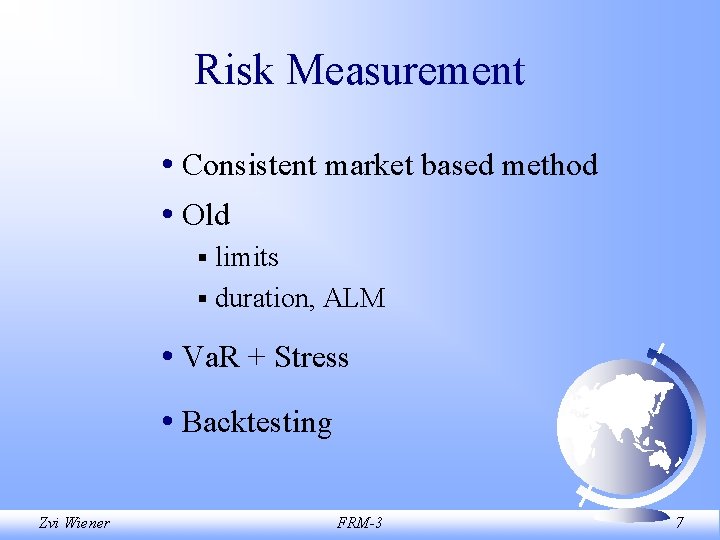 Risk Measurement

• Consistent market based method

• Old

▪ limits

▪ duration, ALM

• VaR + Stress

• Backtesting

Zvi Wiener FRM-3 7